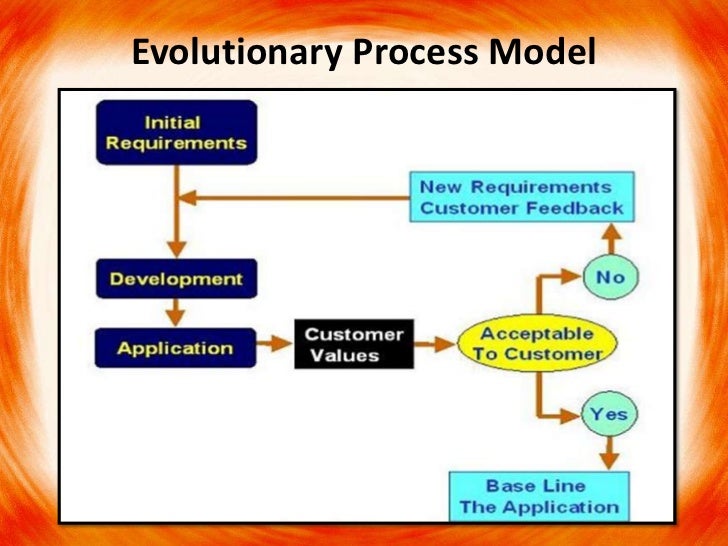 Evolutionary Process Model

Initial Requirements

New Requirements Customer Feedback

Development

No

Application

Customer Values

Acceptable To Customer

Yes

Base Line The Application